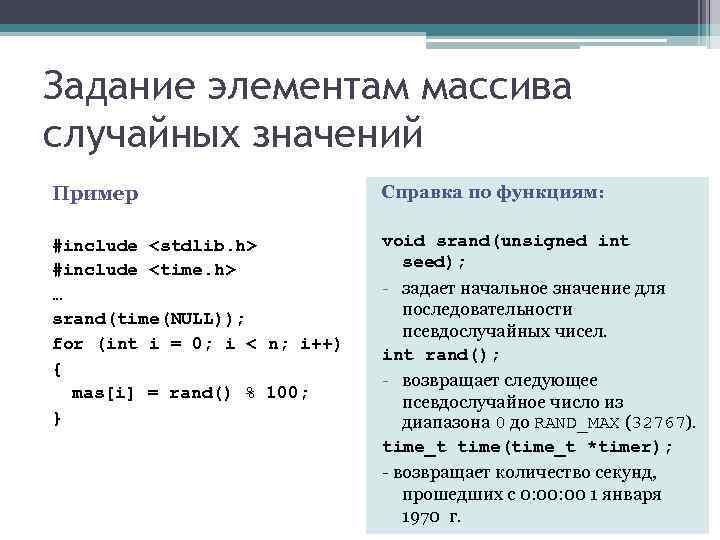 Задание элементам массива случайных значений

Пример

#include <stdlib.h>
#include <time.h>
…
srand(time(NULL));
for (int i = 0; i < n; i++)
{
  mas[i] = rand() % 100;
}

Справка по функциям:

void srand(unsigned int seed);
- задает начальное значение для последовательности псевдослучайных чисел.
int rand();
- возвращает следующее псевдослучайное число из диапазона 0 до RAND_MAX (32767).
time_t time(time_t *timer);
- возвращает количество секунд, прошедших с 0:00:00 1 января 1970 г.